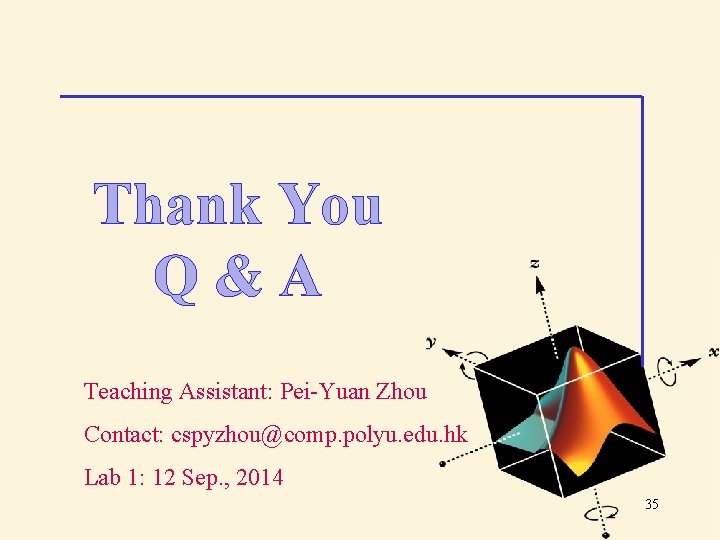 Thank You
Q & A

z

y

x

Teaching Assistant: Pei-Yuan Zhou

Contact: cspyzhou@comp.polyu.edu.hk

Lab 1: 12 Sep., 2014

35